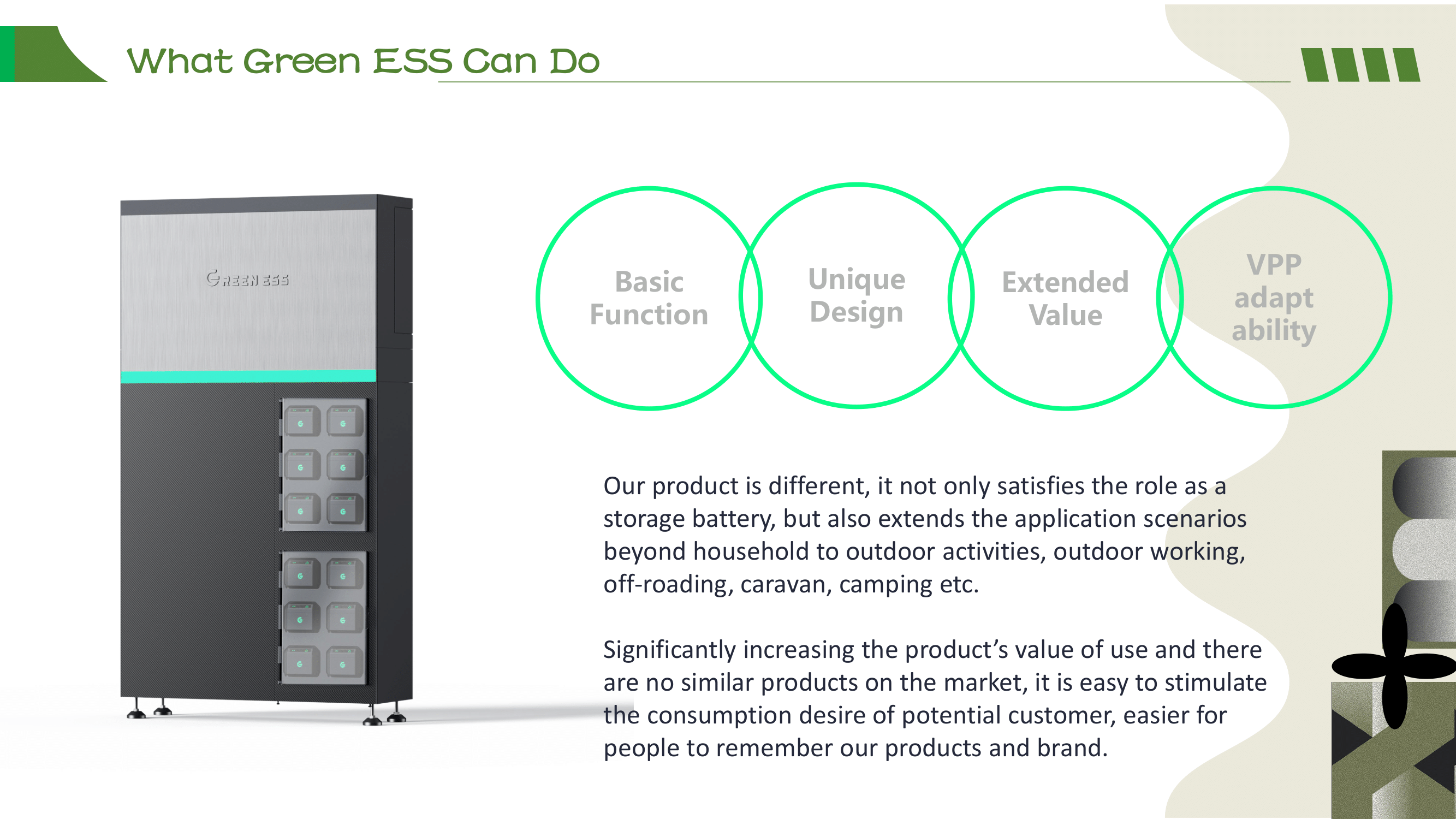 What Green ESS Can Do

GREEN ESS

Basic Function

Unique Design

Extended Value

VPP adapt ability

Our product is different, it not only satisfies the role as a storage battery, but also extends the application scenarios beyond household to outdoor activities, outdoor working, off-roading, caravan, camping etc.

Significantly increasing the product's value of use and there are no similar products on the market, it is easy to stimulate the consumption desire of potential customer, easier for people to remember our products and brand.